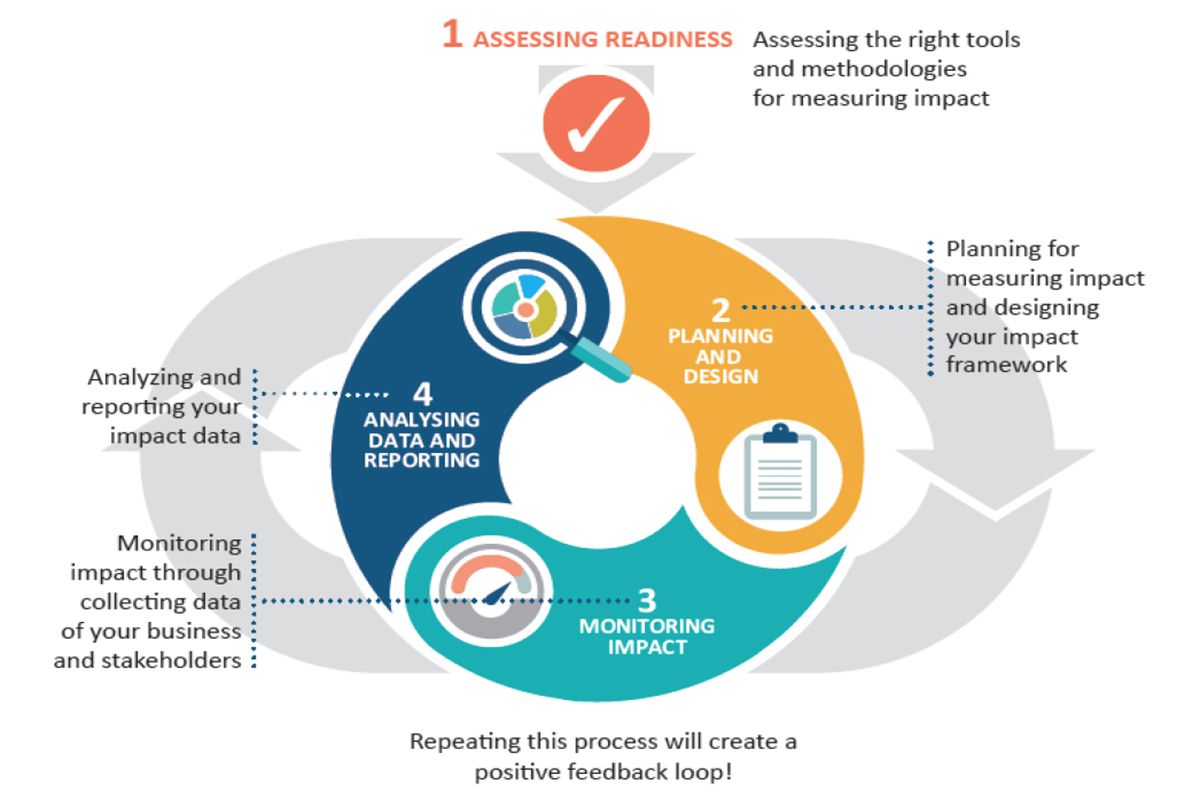 1 ASSESSING READINESS

Assessing the right tools and methodologies for measuring impact

2 PLANNING AND DESIGN

Planning for measuring impact and designing your impact framework

3 MONITORING IMPACT

Monitoring impact through collecting data of your business and stakeholders

4 ANALYSING DATA AND REPORTING

Analyzing and reporting your impact data

Repeating this process will create a positive feedback loop!